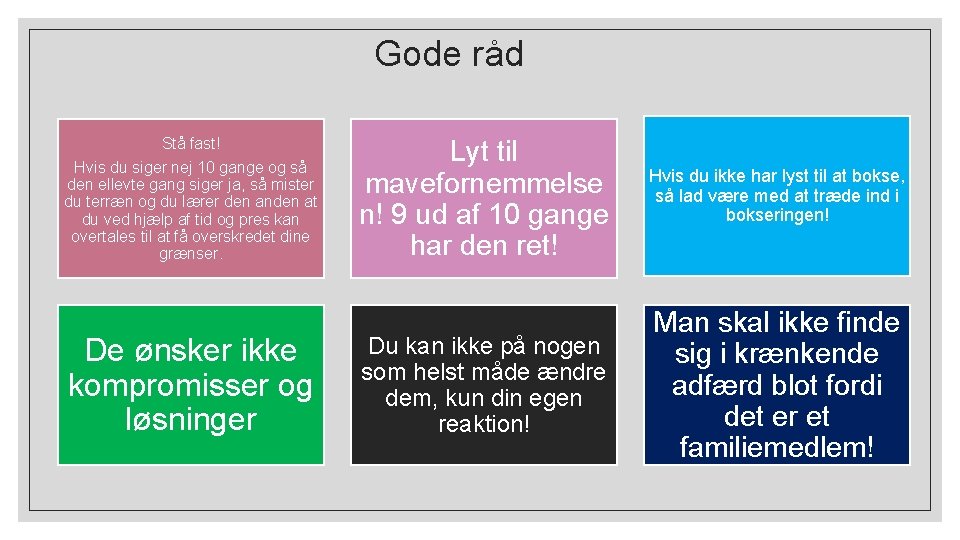 Gode råd

Stå fast!
Hvis du siger nej 10 gange og så den ellevte gang siger ja, så mister du terræn og du lærer den anden at du ved hjælp af tid og pres kan overtales til at få overskredet dine grænser.

Lyt til mavefornemmelsen! 9 ud af 10 gange har den ret!

Hvis du ikke har lyst til at bokse, så lad være med at træde ind i bokseringen!

De ønsker ikke kompromisser og løsninger

Du kan ikke på nogen som helst måde ændre dem, kun din egen reaktion!

Man skal ikke finde sig i krænkende adfærd blot fordi det er et familiemedlem!